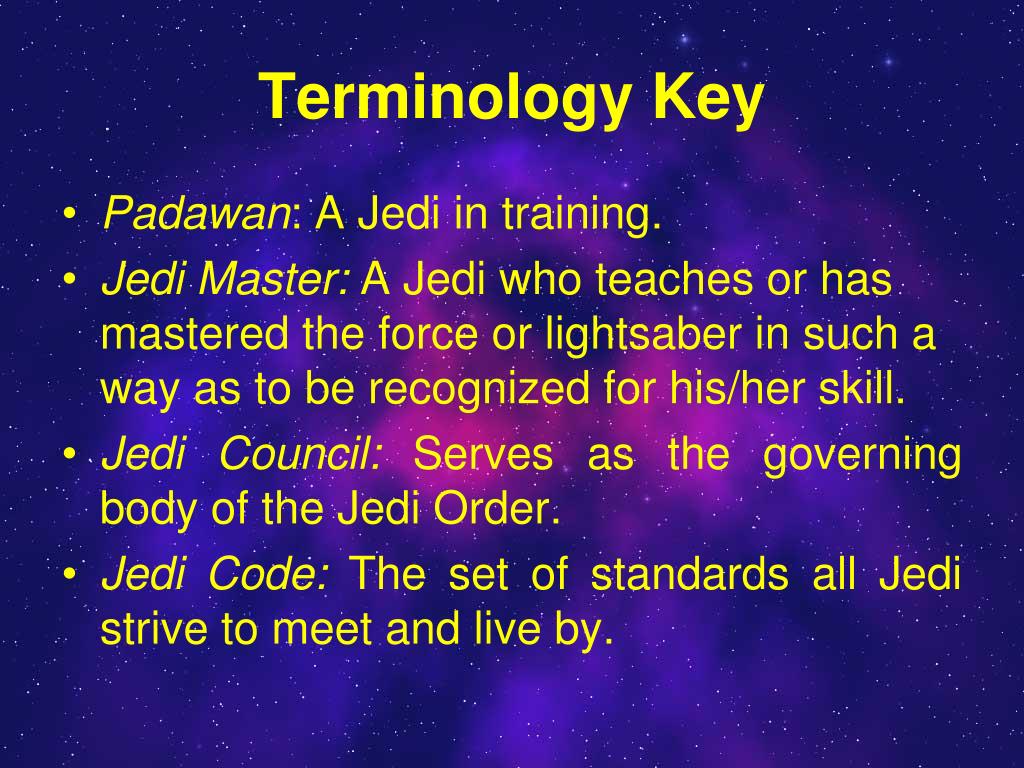 Terminology Key

• Padawan: A Jedi in training.
• Jedi Master: A Jedi who teaches or has mastered the force or lightsaber in such a way as to be recognized for his/her skill.
• Jedi Council: Serves as the governing body of the Jedi Order.
• Jedi Code: The set of standards all Jedi strive to meet and live by.